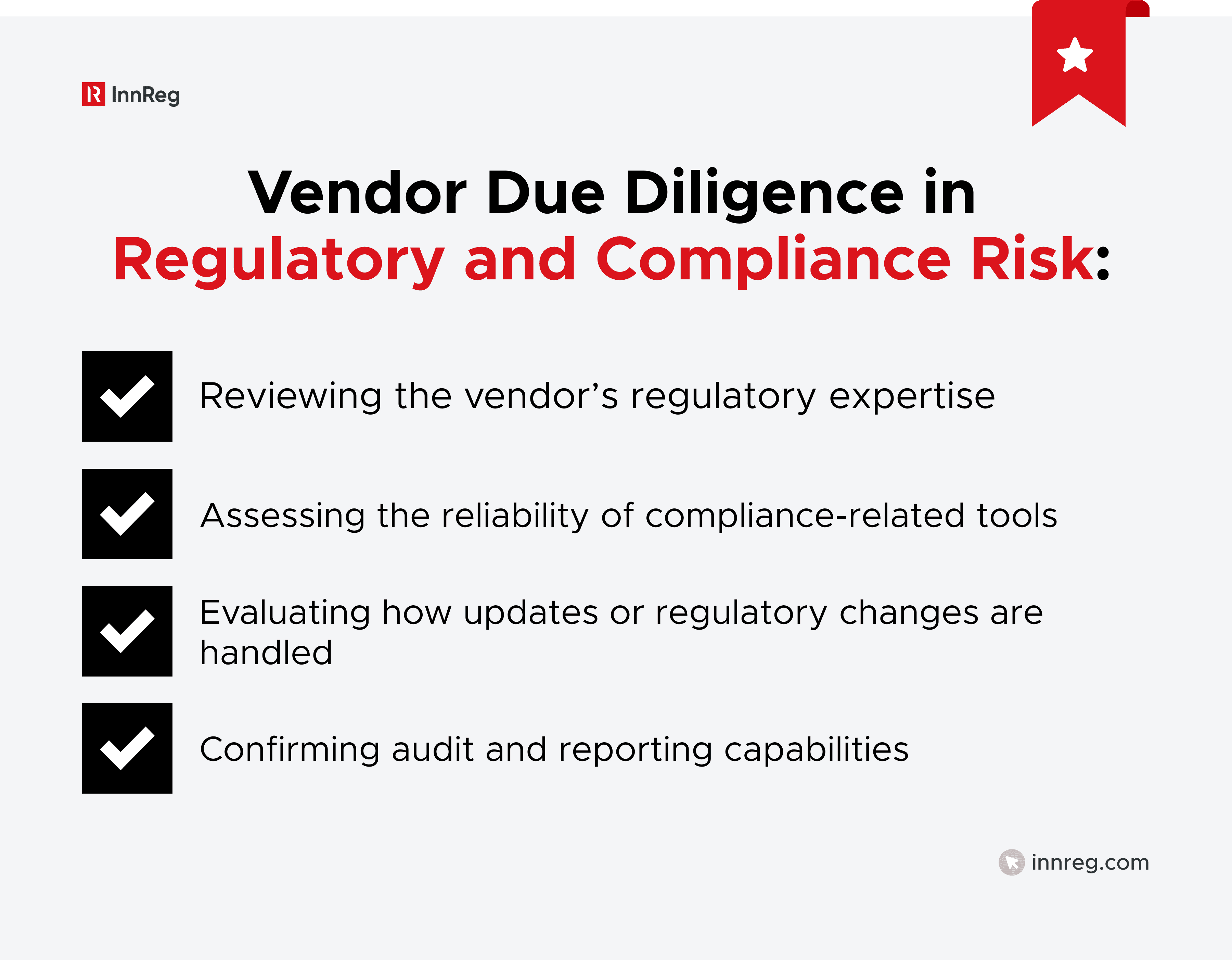 InnReg

Vendor Due Diligence in Regulatory and Compliance Risk:

Reviewing the vendor’s regulatory expertise

Assessing the reliability of compliance-related tools

Evaluating how updates or regulatory changes are handled

Confirming audit and reporting capabilities

innreg.com